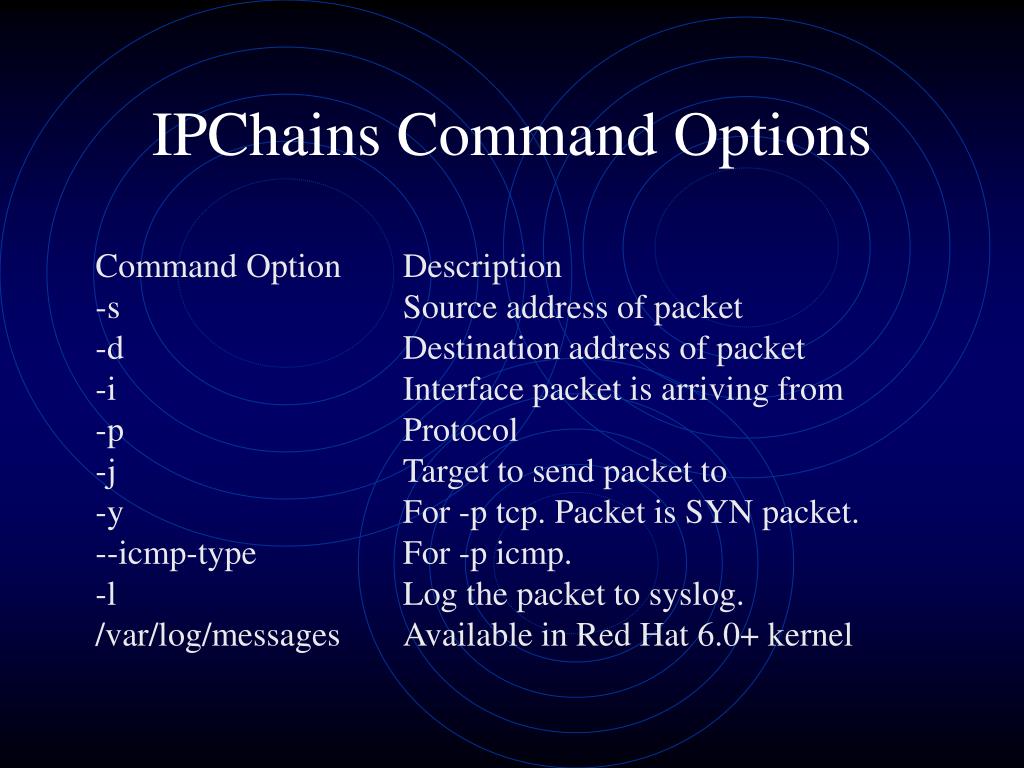 IPChains Command Options

| Command Option | Description |
|---|---|
| -s | Source address of packet |
| -d | Destination address of packet |
| -i | Interface packet is arriving from |
| -p | Protocol |
| -j | Target to send packet to |
| -y | For -p tcp. Packet is SYN packet. |
| --icmp-type | For -p icmp. |
| -l | Log the packet to syslog. |
| /var/log/messages | Available in Red Hat 6.0+ kernel |